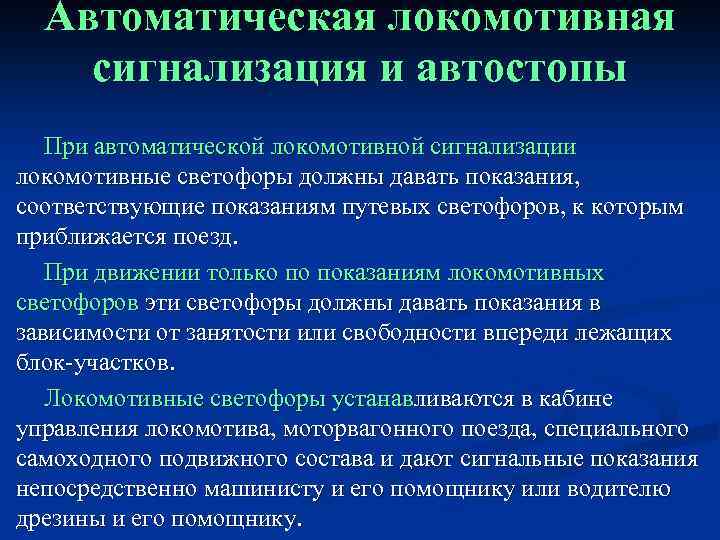 Автоматическая локомотивная сигнализация и автостопы

При автоматической локомотивной сигнализации локомотивные светофоры должны давать показания, соответствующие показаниям путевых светофоров, к которым приближается поезд.

При движении только по показаниям локомотивных светофоров эти светофоры должны давать показания в зависимости от занятости или свободности впереди лежащих блок-участков.

Локомотивные светофоры устанавливаются в кабине управления локомотива, моторвагонного поезда, специального самоходного подвижного состава и дают сигнальные показания непосредственно машинисту и его помощнику или водителю дрезины и его помощнику.